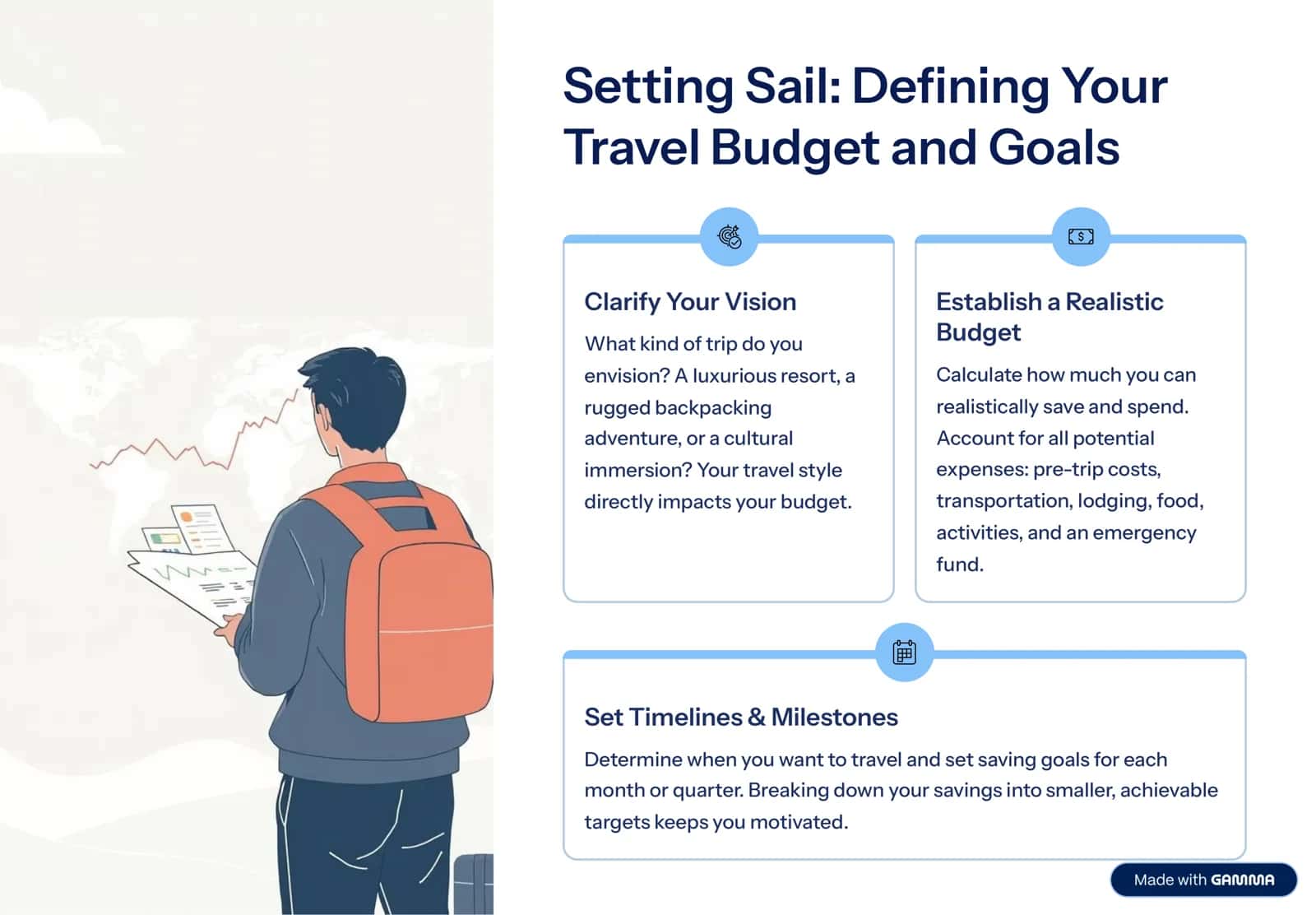 Setting Sail: Defining Your Travel Budget and Goals

Clarify Your Vision

What kind of trip do you envision? A luxurious resort, a rugged backpacking adventure, or a cultural immersion? Your travel style directly impacts your budget.

Establish a Realistic Budget

Calculate how much you can realistically save and spend. Account for all potential expenses: pre-trip costs, transportation, lodging, food, activities, and an emergency fund.

Set Timelines & Milestones

Determine when you want to travel and set saving goals for each month or quarter. Breaking down your savings into smaller, achievable targets keeps you motivated.

Made with GAMMA